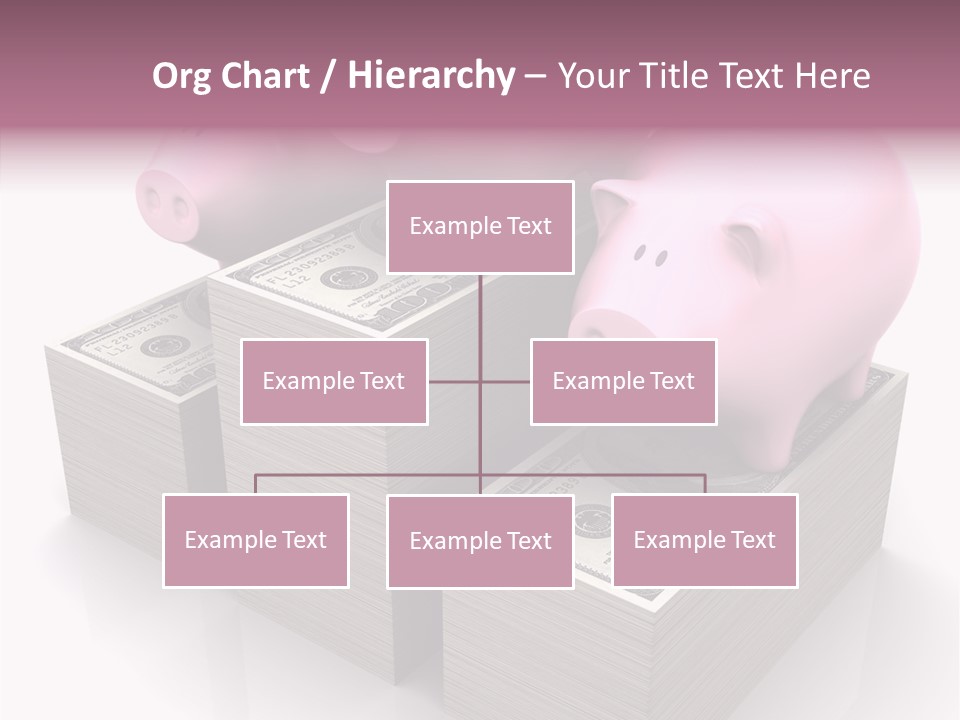 Org Chart / Hierarchy – Your Title Text Here

Example Text

Example Text

Example Text

Example Text

Example Text

Example Text